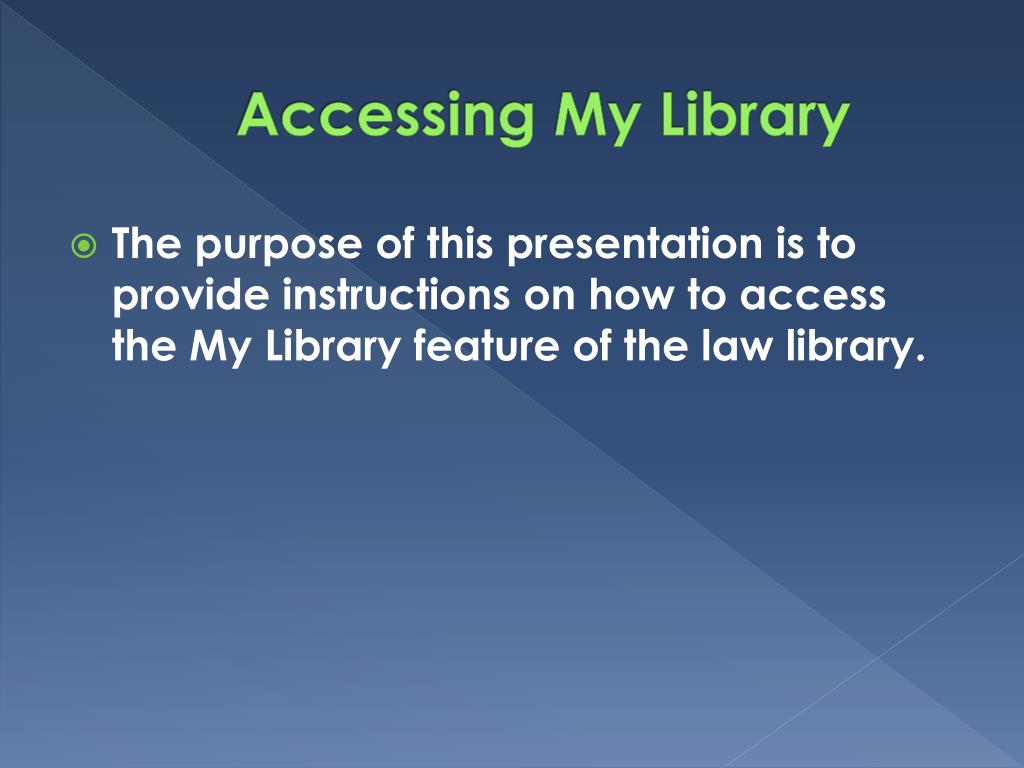 Accessing My Library

The purpose of this presentation is to provide instructions on how to access the My Library feature of the law library.